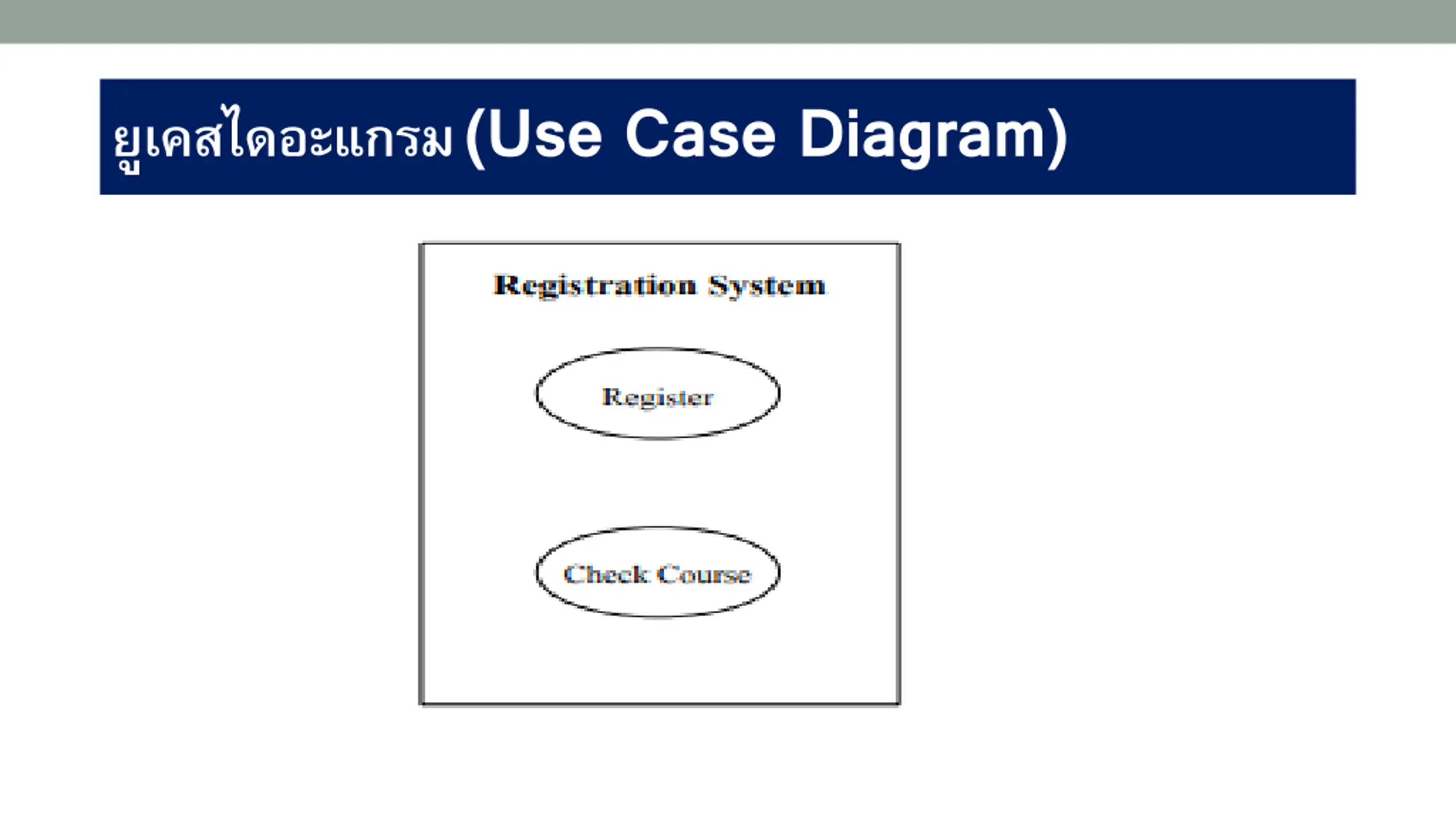 ยูเคสไดอะแกรม (Use Case Diagram)

Registration System

Register

Check Course